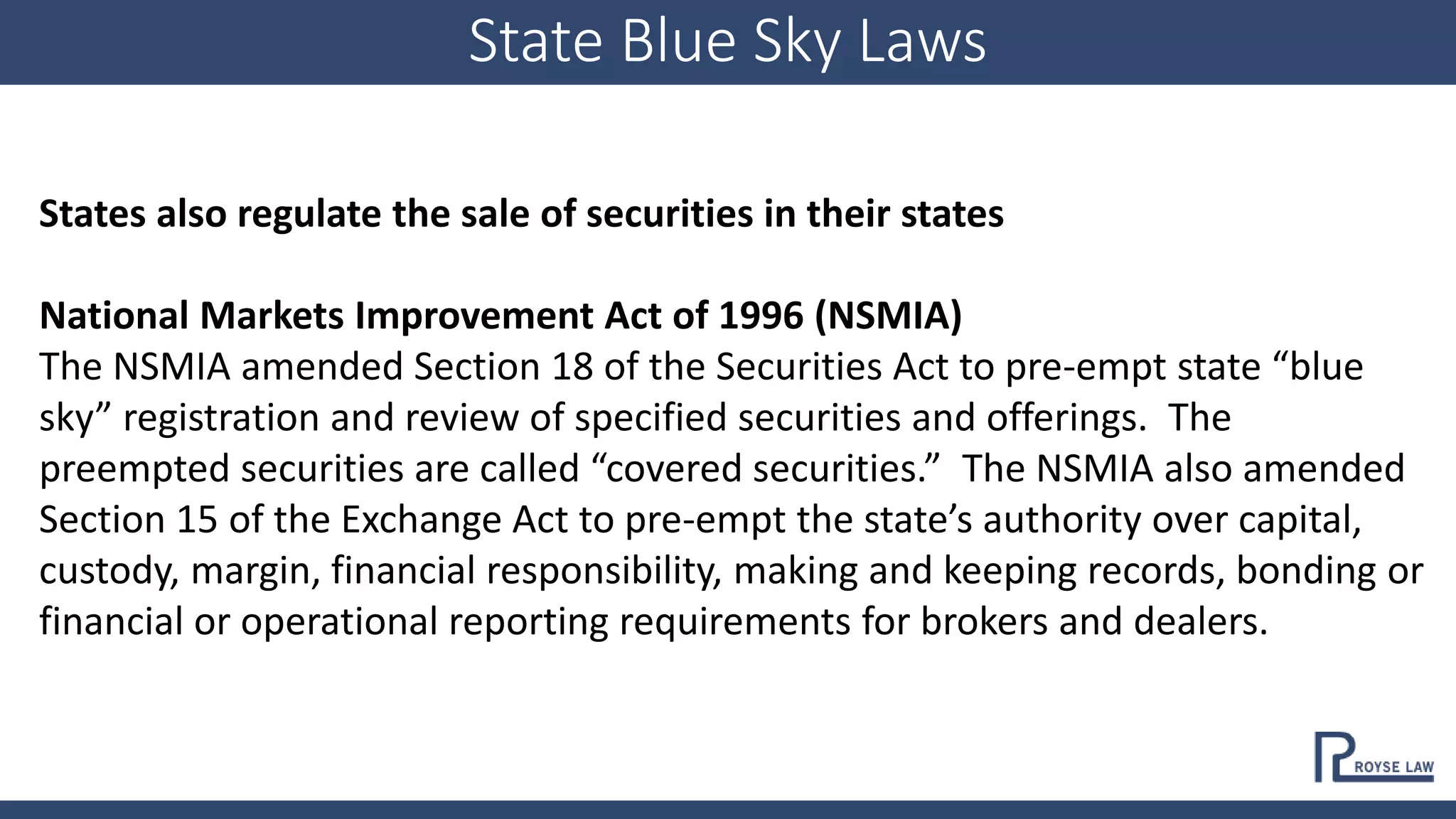 State Blue Sky Laws

States also regulate the sale of securities in their states

National Markets Improvement Act of 1996 (NSMIA)
The NSMIA amended Section 18 of the Securities Act to pre-empt state “blue sky” registration and review of specified securities and offerings. The preempted securities are called “covered securities.” The NSMIA also amended Section 15 of the Exchange Act to pre-empt the state’s authority over capital, custody, margin, financial responsibility, making and keeping records, bonding or financial or operational reporting requirements for brokers and dealers.

ROYSE LAW